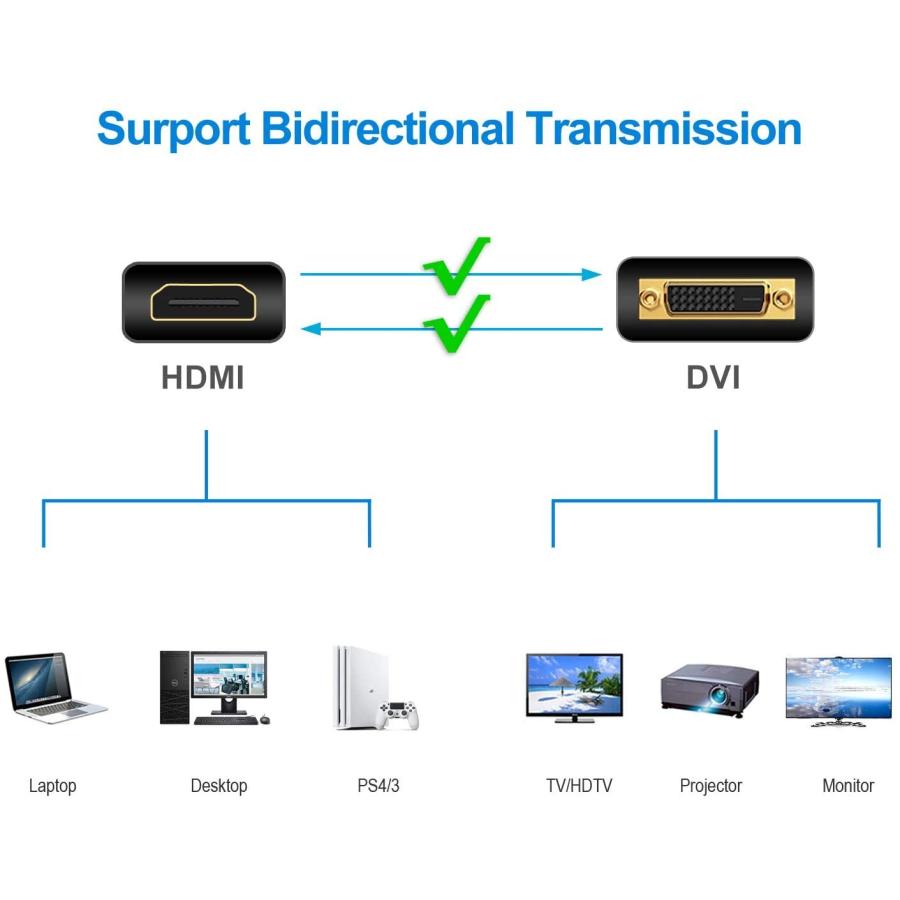 Surport Bidirectional Transmission

HDMI

DVI

Laptop

Desktop

PS4/3

TV/HDTV

Projector

Monitor